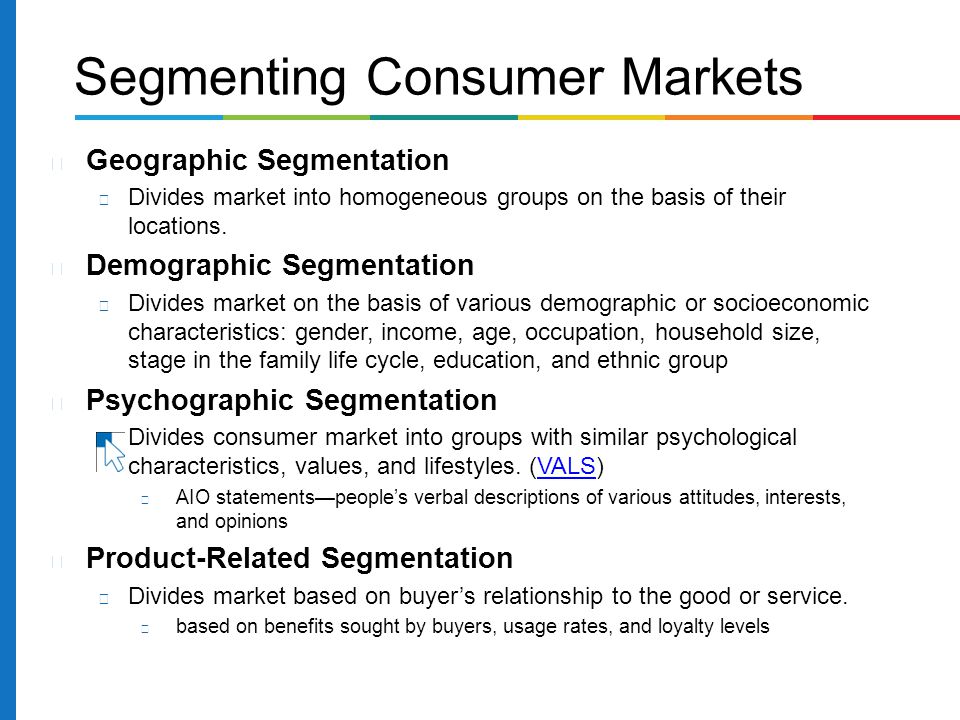 Segmenting Consumer Markets

Geographic Segmentation

Divides market into homogeneous groups on the basis of their locations.

Demographic Segmentation

Divides market on the basis of various demographic or socioeconomic characteristics: gender, income, age, occupation, household size, stage in the family life cycle, education, and ethnic group

Psychographic Segmentation

Divides consumer market into groups with similar psychological characteristics, values, and lifestyles. (VALS)

AIO statements—people's verbal descriptions of various attitudes, interests, and opinions

Product-Related Segmentation

Divides market based on buyer's relationship to the good or service.

based on benefits sought by buyers, usage rates, and loyalty levels